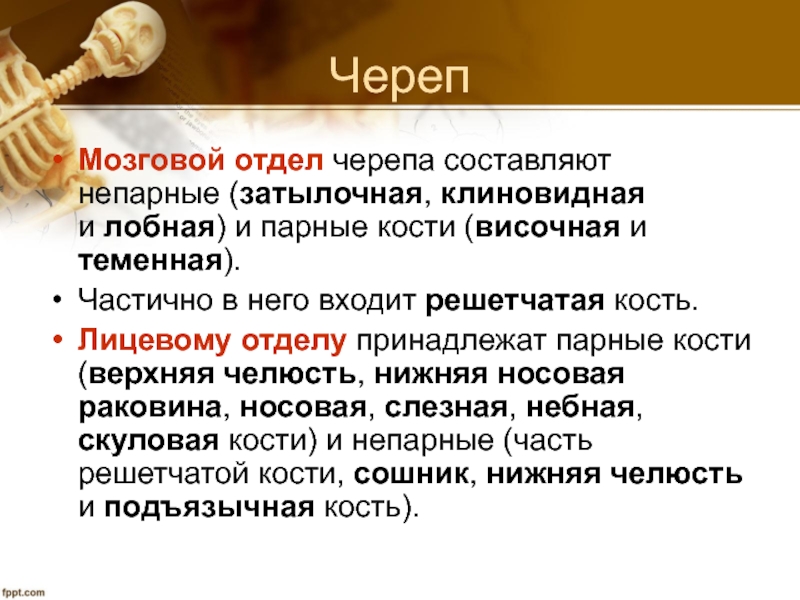 Череп

• Мозговой отдел черепа составляют непарные (затылочная, клиновидная и лобная) и парные кости (височная и теменная).

• Частично в него входит решетчатая кость.

• Лицевому отделу принадлежат парные кости (верхняя челюсть, нижняя носовая раковина, носовая, слезная, небная, скуловая кости) и непарные (часть решетчатой кости, сошник, нижняя челюсть и подъязычная кость).

fppt.com